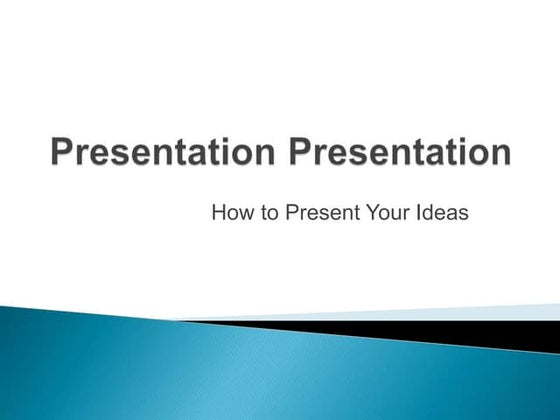 Presentation Presentation

How to Present Your Ideas